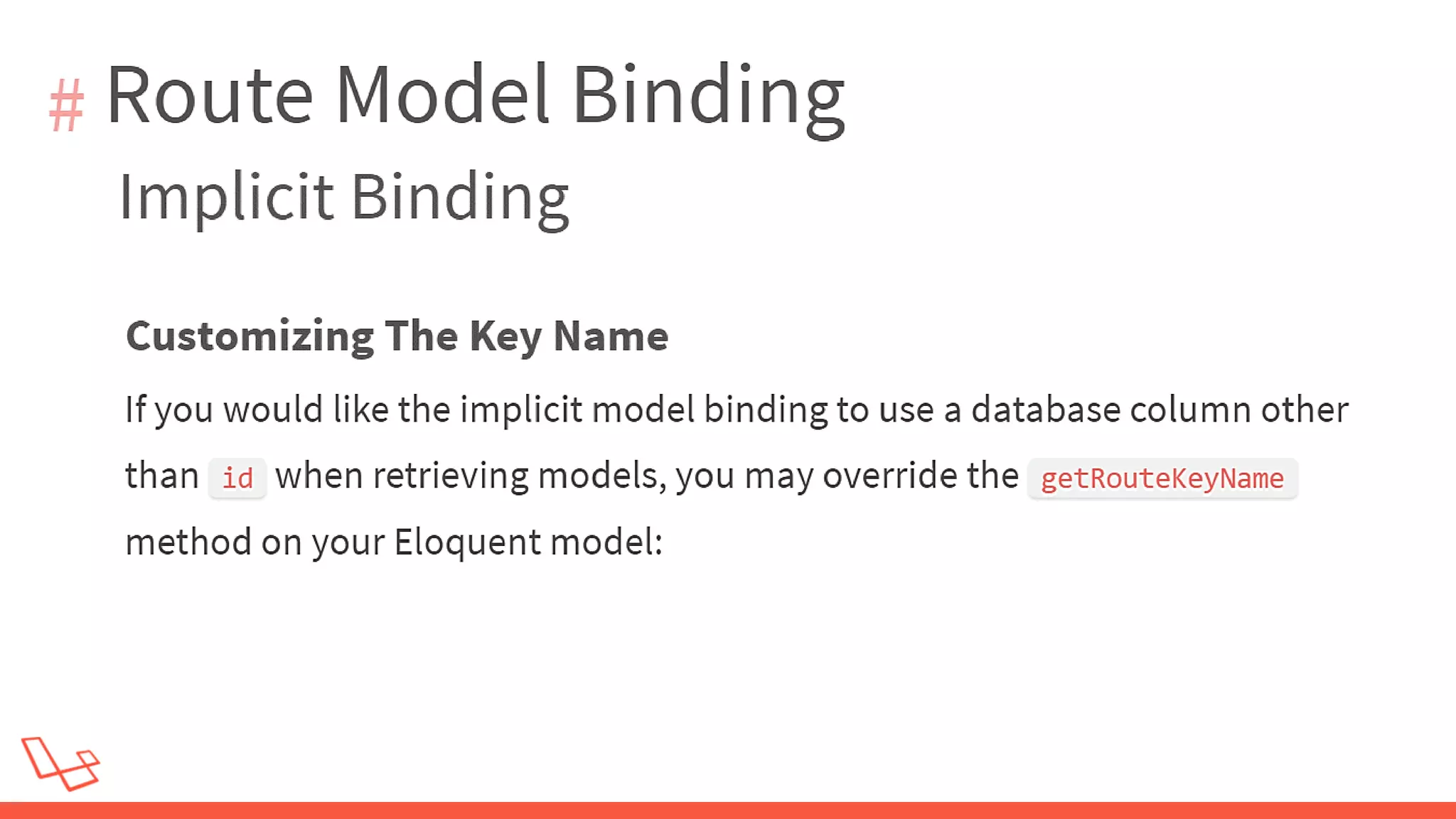 # Route Model Binding

Implicit Binding

Customizing The Key Name

If you would like the implicit model binding to use a database column other than id when retrieving models, you may override the getRouteKeyName method on your Eloquent model: